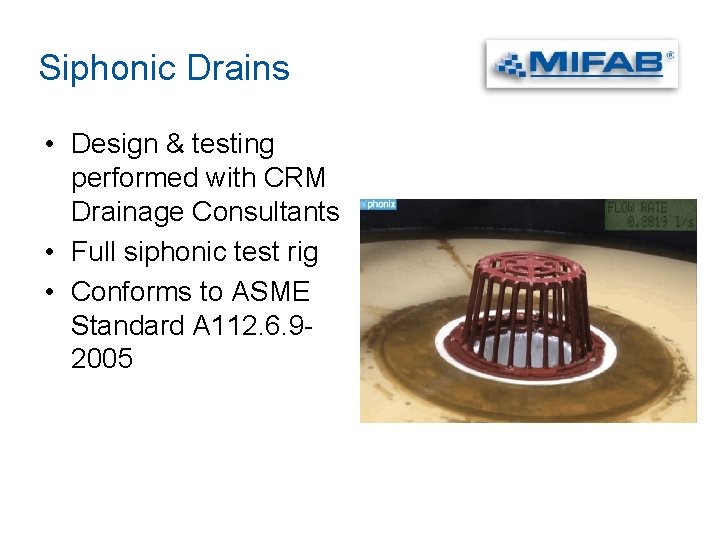 Siphonic Drains

MIFAB®

• Design & testing performed with CRM Drainage Consultants
• Full siphonic test rig
• Conforms to ASME Standard A112.6.9-2005

phonix

FLOW RATE
0.8819 l/s